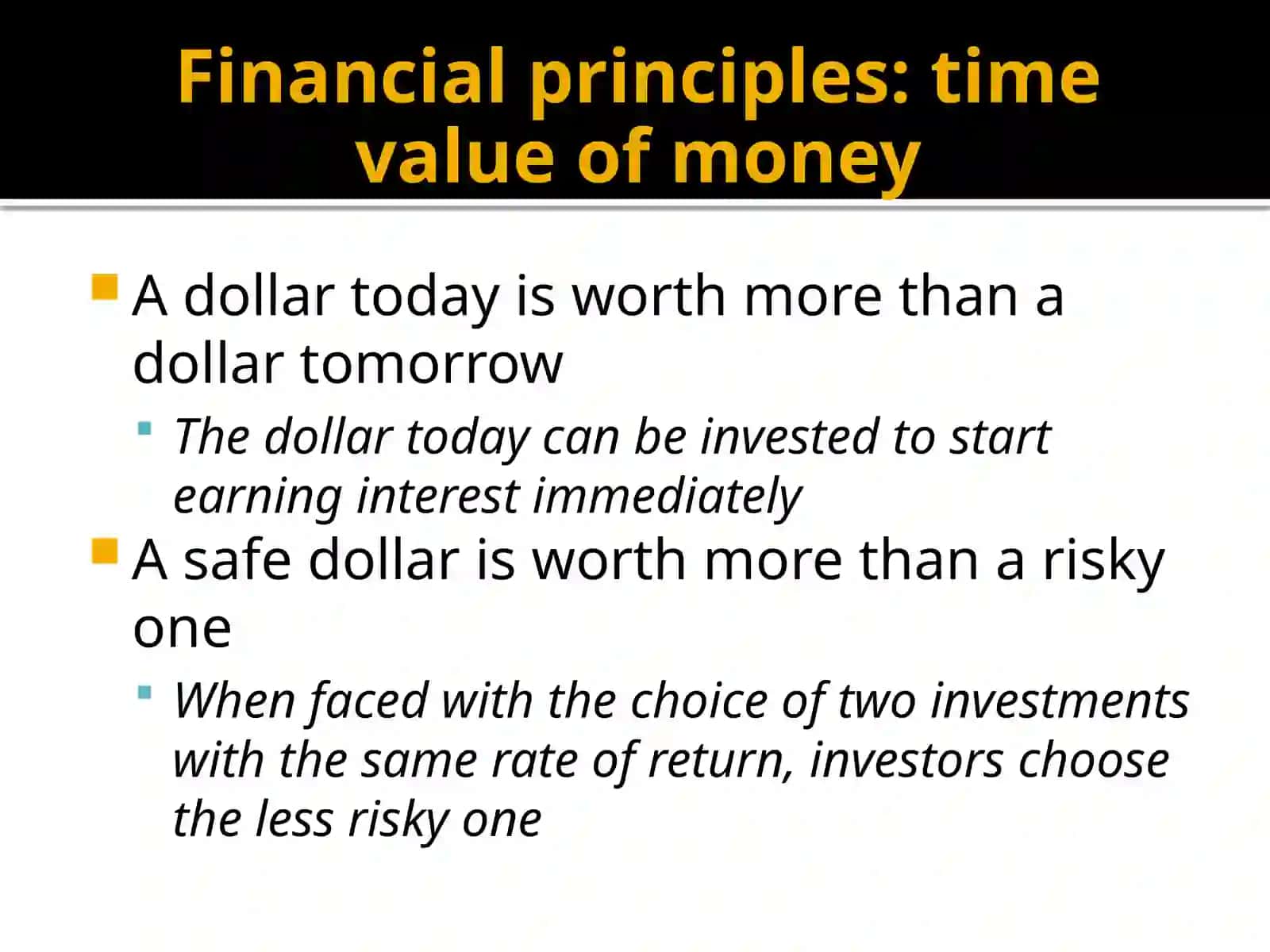 Financial principles: time value of money

A dollar today is worth more than a dollar tomorrow

The dollar today can be invested to start earning interest immediately

A safe dollar is worth more than a risky one

When faced with the choice of two investments with the same rate of return, investors choose the less risky one